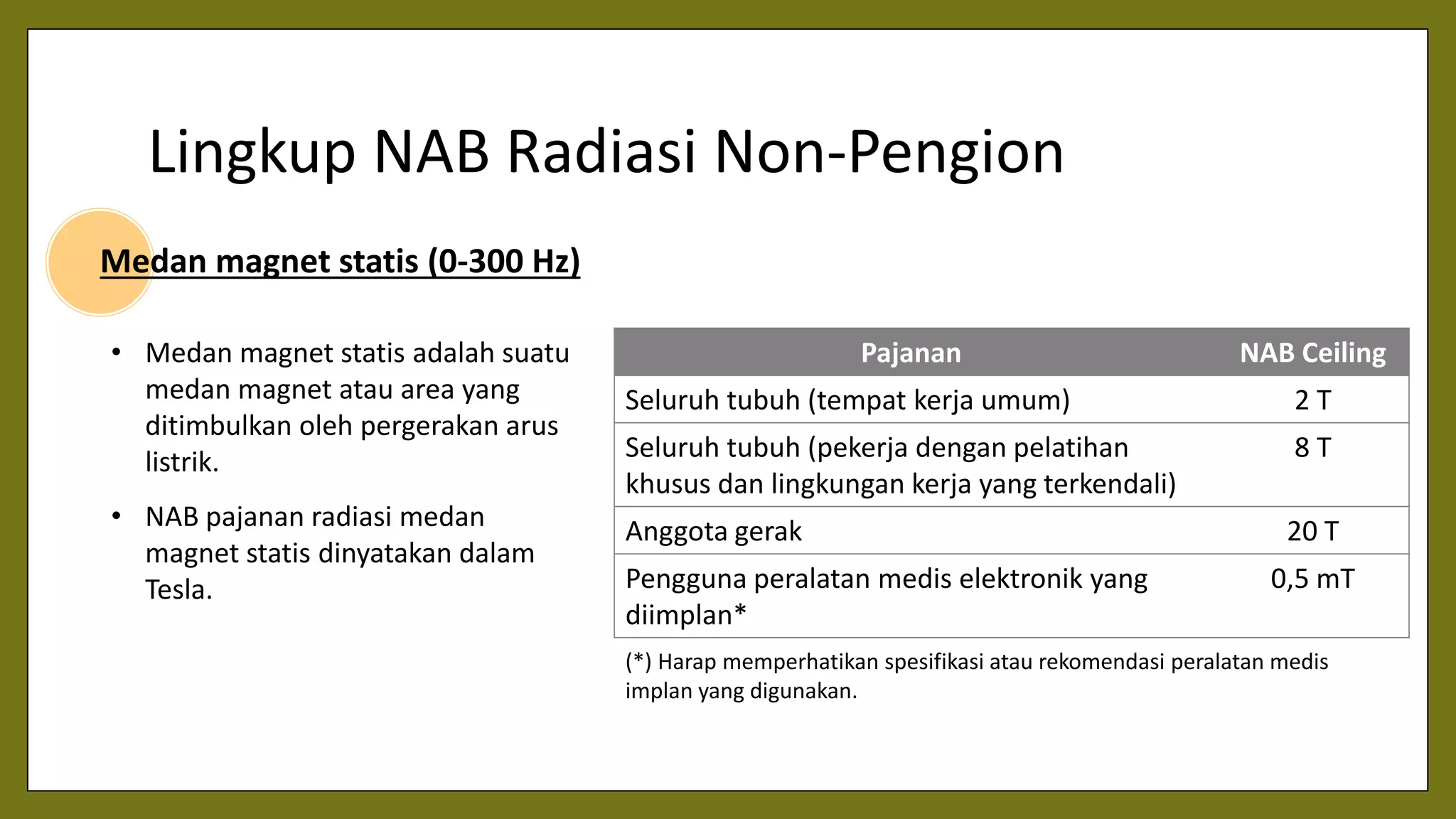 Lingkup NAB Radiasi Non-Pengion

Medan magnet statis (0-300 Hz)

• Medan magnet statis adalah suatu medan magnet atau area yang ditimbulkan oleh pergerakan arus listrik.

• NAB pajanan radiasi medan magnet statis dinyatakan dalam Tesla.

| Pajanan | NAB Ceiling |
|---|---|
| Seluruh tubuh (tempat kerja umum) | 2 T |
| Seluruh tubuh (pekerja dengan pelatihan khusus dan lingkungan kerja yang terkendali) | 8 T |
| Anggota gerak | 20 T |
| Pengguna peralatan medis elektronik yang diimplan* | 0,5 mT |

(*) Harap memperhatikan spesifikasi atau rekomendasi peralatan medis implan yang digunakan.